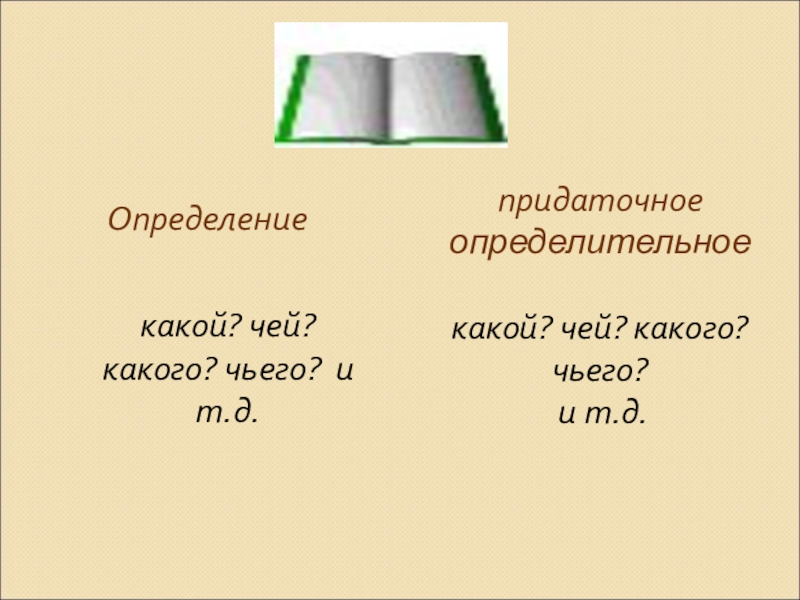 Определение

какой? чей? какого? чьего? и т.д.

придаточное определительное

какой? чей? какого? чьего?
и т.д.